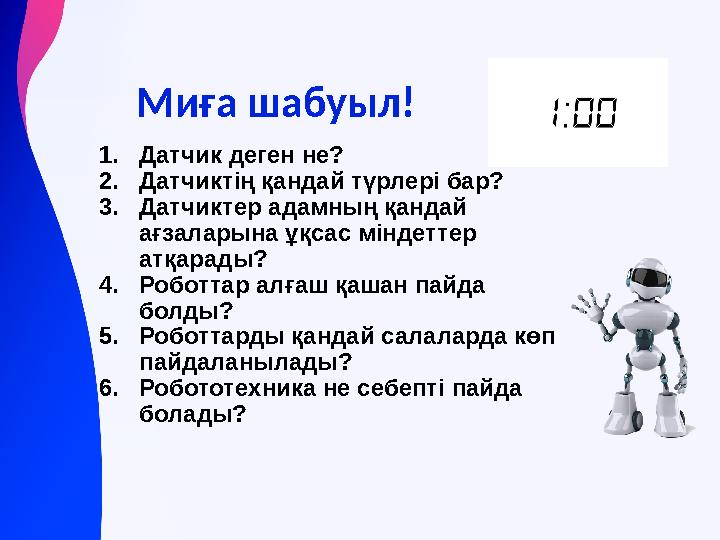 Миға шабуыл!

1:00

1. Датчик деген не?
2. Датчиктің қандай түрлері бар?
3. Датчиктер адамның қандай ағзаларына ұқсас міндеттер атқарады?
4. Роботтар алғаш қашан пайда болды?
5. Роботтарды қандай салаларда көп пайдаланылады?
6. Робототехника не себепті пайда болады?